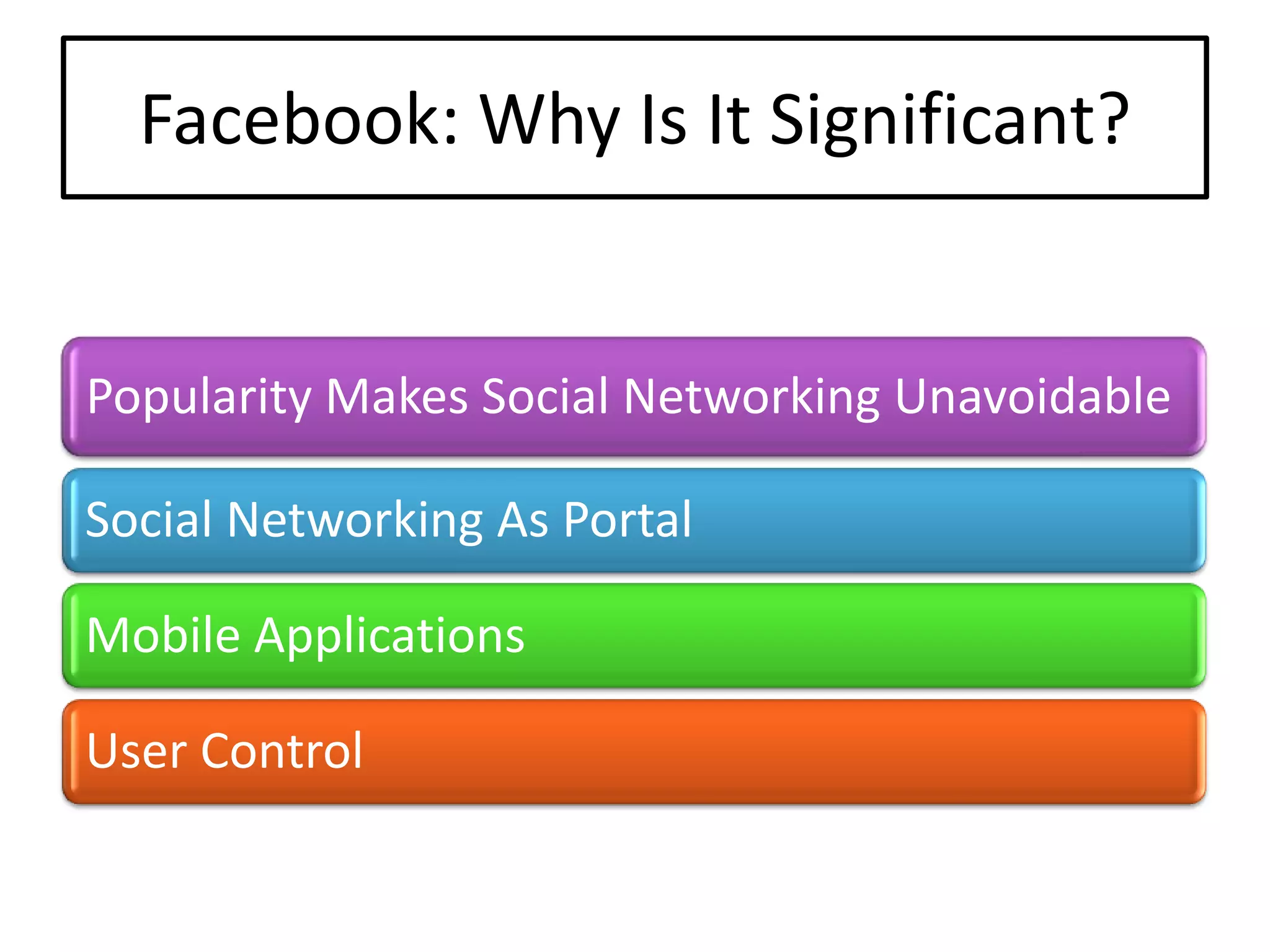 Facebook: Why Is It Significant?

Popularity Makes Social Networking Unavoidable

Social Networking As Portal

Mobile Applications

User Control